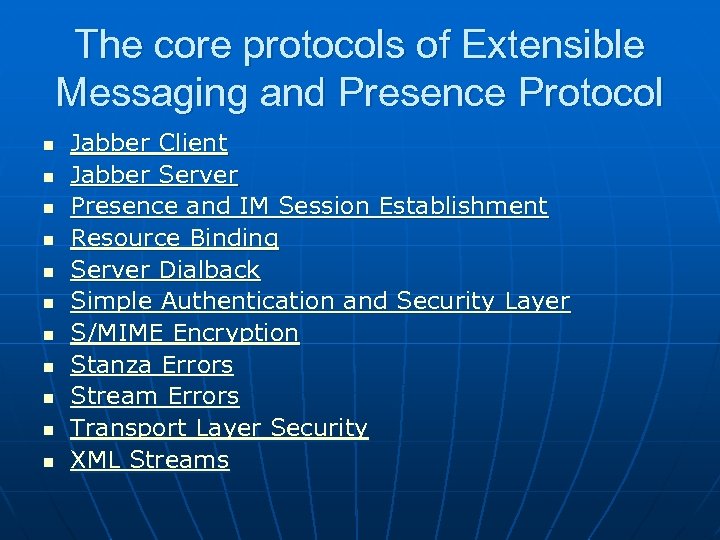 The core protocols of Extensible Messaging and Presence Protocol

- Jabber Client
- Jabber Server
- Presence and IM Session Establishment
- Resource Binding
- Server Dialback
- Simple Authentication and Security Layer
- S/MIME Encryption
- Stanza Errors
- Stream Errors
- Transport Layer Security
- XML Streams